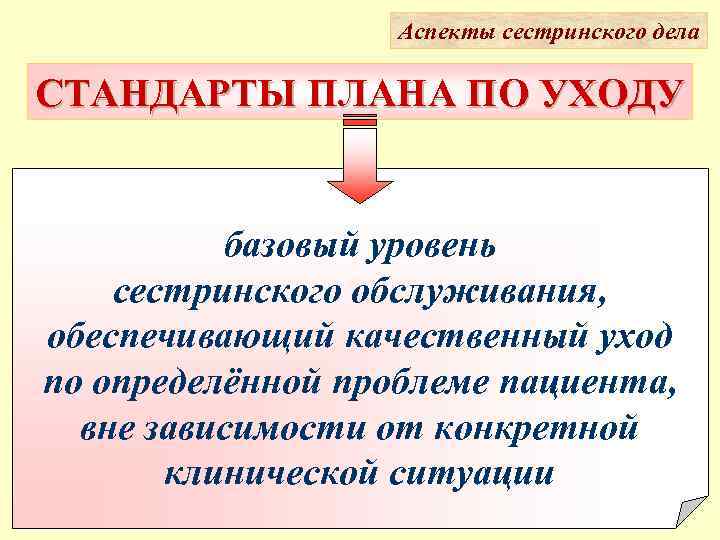 Аспекты сестринского дела

СТАНДАРТЫ ПЛАНА ПО УХОДУ

базовый уровень сестринского обслуживания, обеспечивающий качественный уход по определённой проблеме пациента, вне зависимости от конкретной клинической ситуации